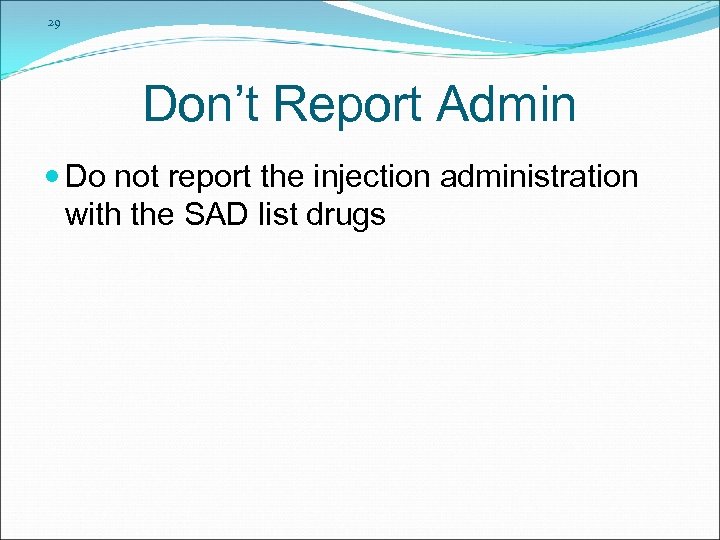 29

Don’t Report Admin

Do not report the injection administration with the SAD list drugs